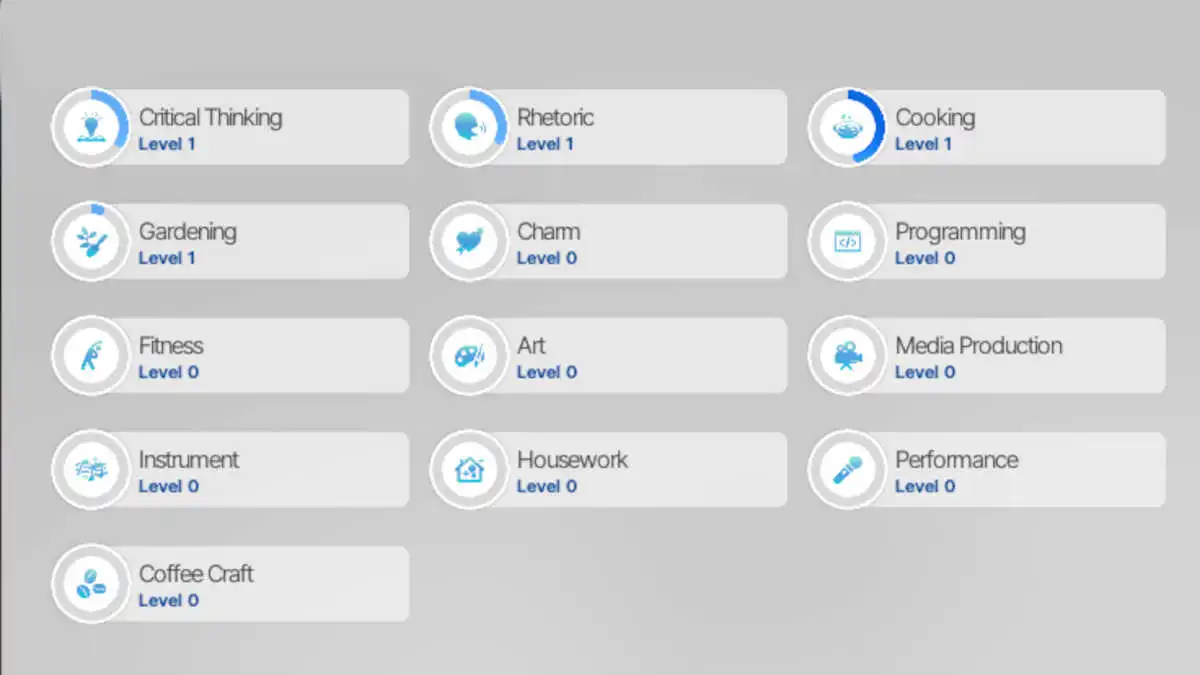 Critical Thinking
Level 1

Rhetoric
Level 1

Cooking
Level 1

Gardening
Level 1

Charm
Level 0

Programming
Level 0

Fitness
Level 0

Art
Level 0

Media Production
Level 0

Instrument
Level 0

Housework
Level 0

Performance
Level 0

Coffee Craft
Level 0